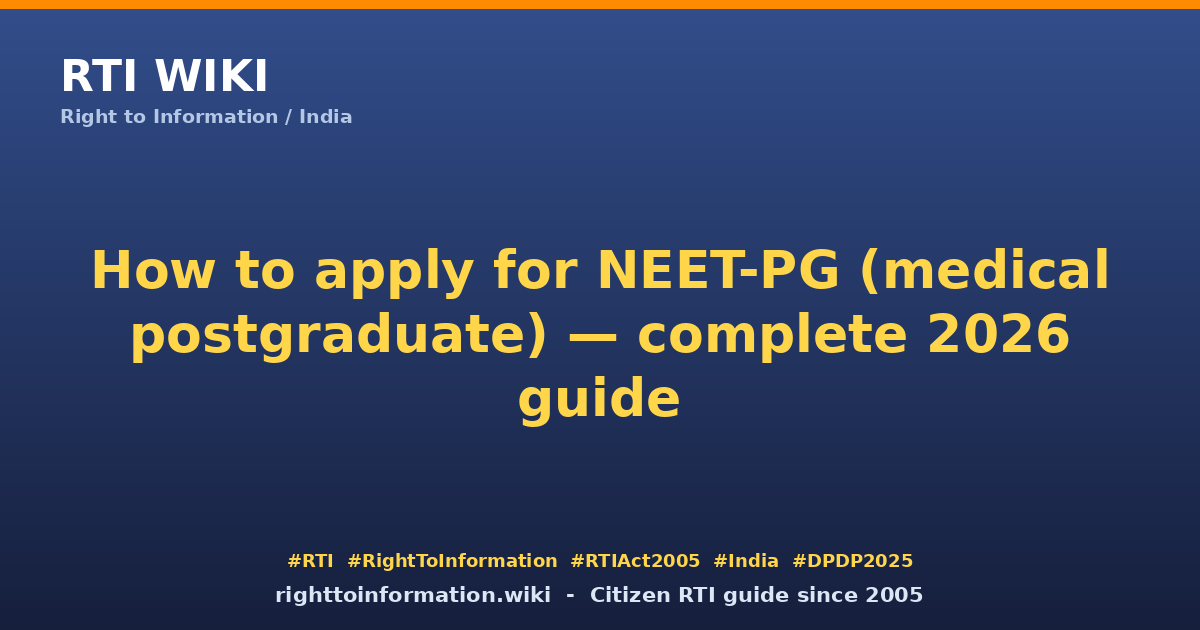 RTI WIKI
Right to Information / India

How to apply for NEET-PG (medical postgraduate) — complete 2026 guide

#RTI #RightToInformation #RTIAct2005 #India #DPDP2025
righttoinformation.wiki - Citizen RTI guide since 2005